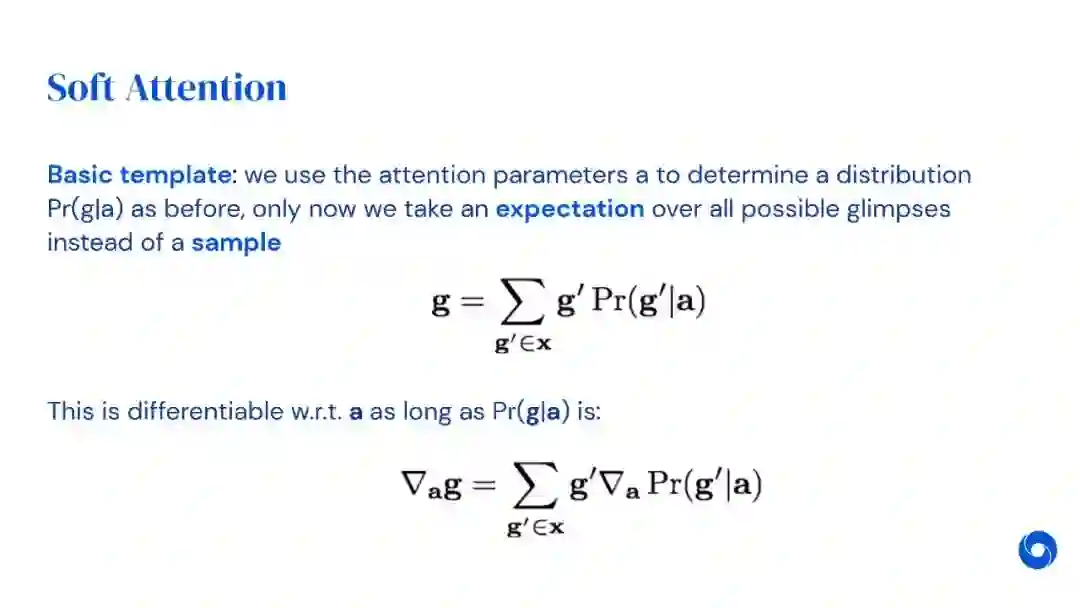 Soft Attention

Basic template: we use the attention parameters a to determine a distribution Pr(g|a) as before, only now we take an expectation over all possible glimpses instead of a sample

$\mathbf{g} = \sum_{\mathbf{g}' \in \mathbf{x}} \mathbf{g}' \Pr(\mathbf{g}'|\mathbf{a})$

This is differentiable w.r.t. a as long as Pr(g|a) is:

$\nabla_{\mathbf{a}} \mathbf{g} = \sum_{\mathbf{g}' \in \mathbf{x}} \mathbf{g}' \nabla_{\mathbf{a}} \Pr(\mathbf{g}'|\mathbf{a})$